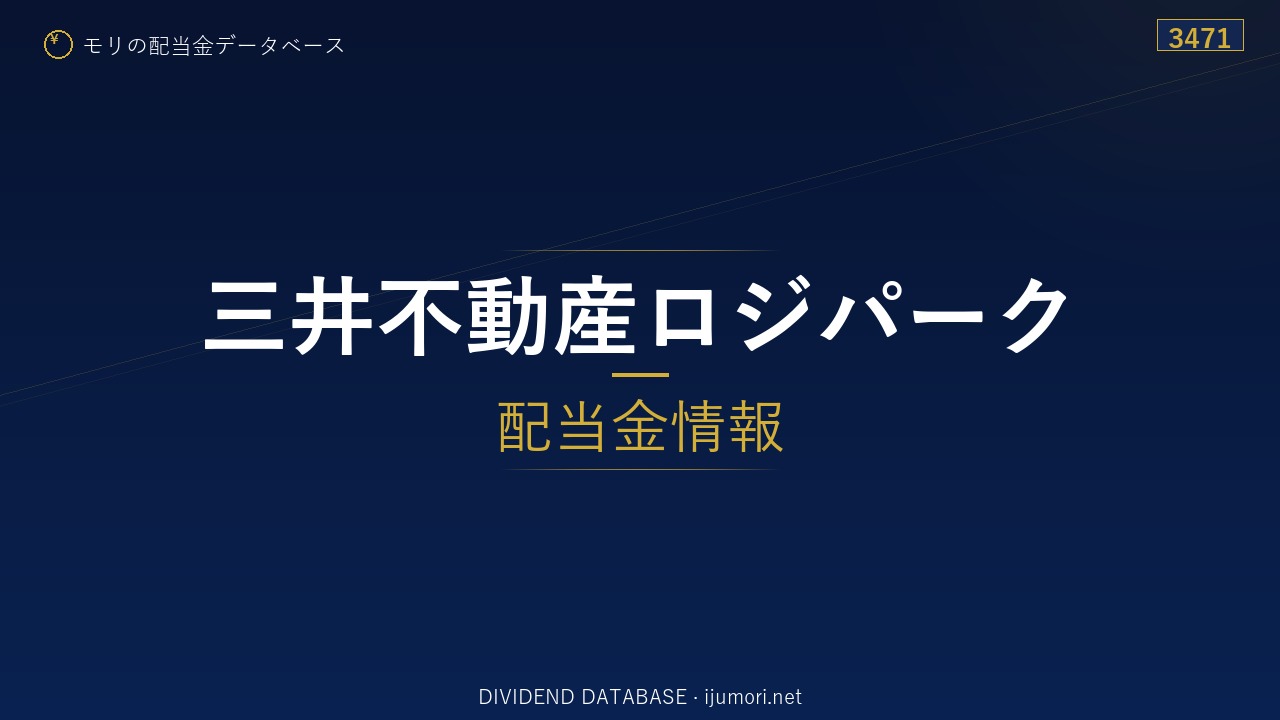 ¥ モリの配当金データベース

3471

三井不動産ロジパーク

配当金情報

DIVIDEND DATABASE · ijumori.net